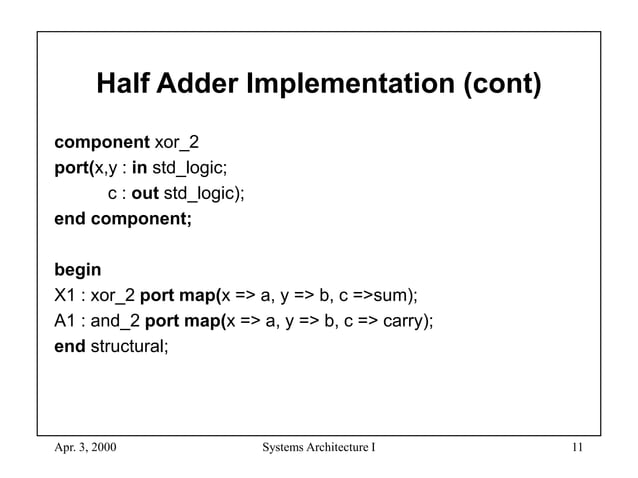 Half Adder Implementation (cont)

component xor_2
port(x,y : in std_logic;
c : out std_logic);
end component;

begin
X1 : xor_2 port map(x => a, y => b, c =>sum);
A1 : and_2 port map(x => a, y => b, c => carry);
end structural;

Apr. 3, 2000 Systems Architecture I 11